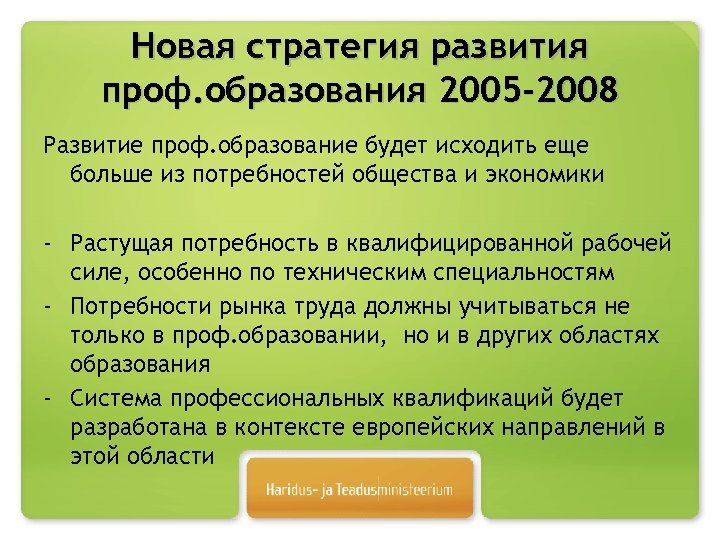 Новая стратегия развития проф.образования 2005-2008

Развитие проф.образование будет исходить еще больше из потребностей общества и экономики

- Растущая потребность в квалифицированной рабочей силе, особенно по техническим специальностям
- Потребности рынка труда должны учитываться не только в проф.образовании, но и в других областях образования
- Система профессиональных квалификаций будет разработана в контексте европейских направлений в этой области

Haridus- ja Teadusministeerium